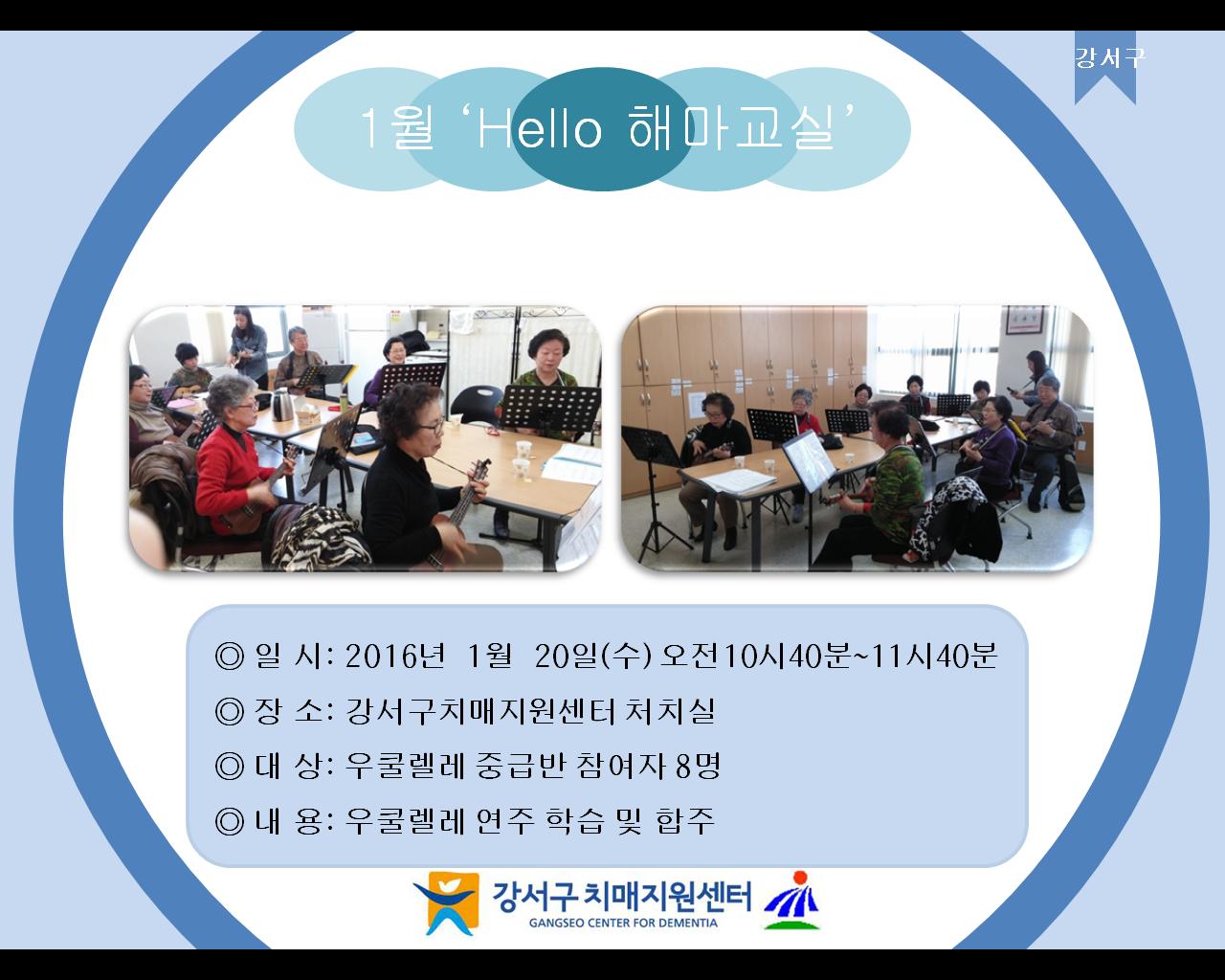 강서구

1월 'Hello 해마교실'

◎ 일 시: 2016년 1월 20일(수) 오전10시40분~11시40분
◎ 장 소: 강서구치매지원센터 처치실
◎ 대 상: 우쿨렐레 중급반 참여자 8명
◎ 내 용: 우쿨렐레 연주 학습 및 합주

강서구 치매지원센터
GANGSEO CENTER FOR DEMENTIA